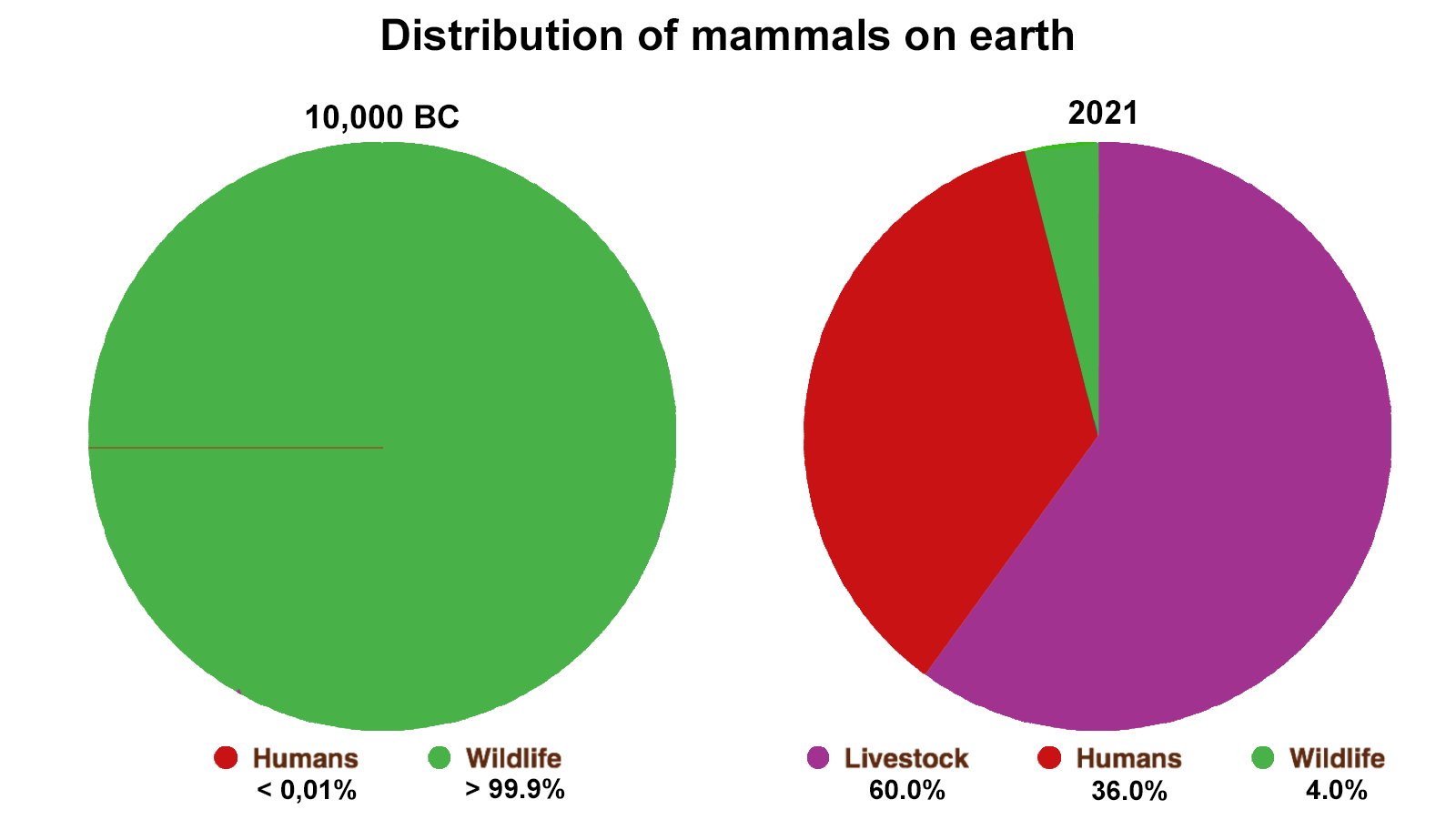 Distribution of mammals on earth

10,000 BC

Humans
< 0,01%

Wildlife
> 99.9%

2021

Livestock
60.0%

Humans
36.0%

Wildlife
4.0%